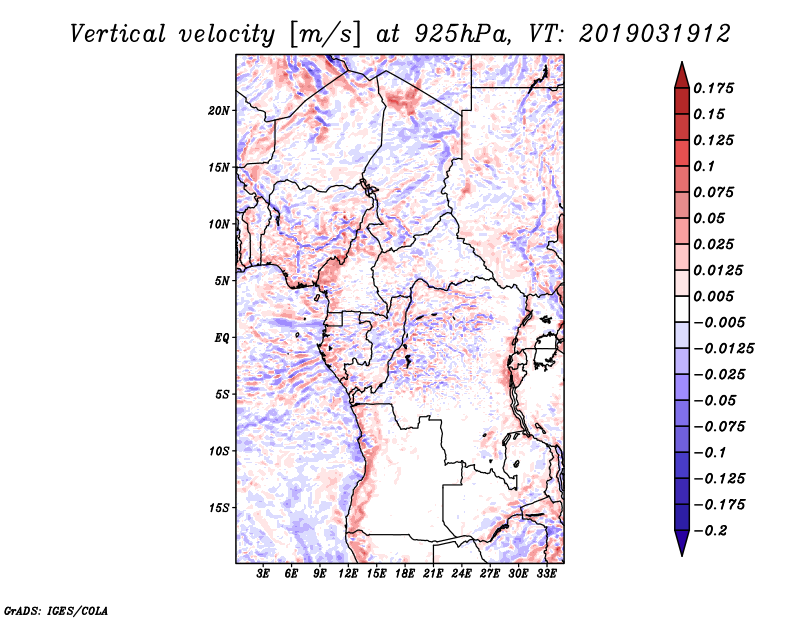 Vertical velocity [m/s] at 925hPa, VT: 2019031912

20N
15N
10N
5N
EQ
5S
10S
15S

3E 6E 9E 12E 15E 18E 21E 24E 27E 30E 33E

0.175
0.15
0.125
0.1
0.075
0.05
0.025
0.0125
0.005
−0.005
−0.0125
−0.025
−0.05
−0.075
−0.1
−0.125
−0.175
−0.2

GrADS: IGES/COLA